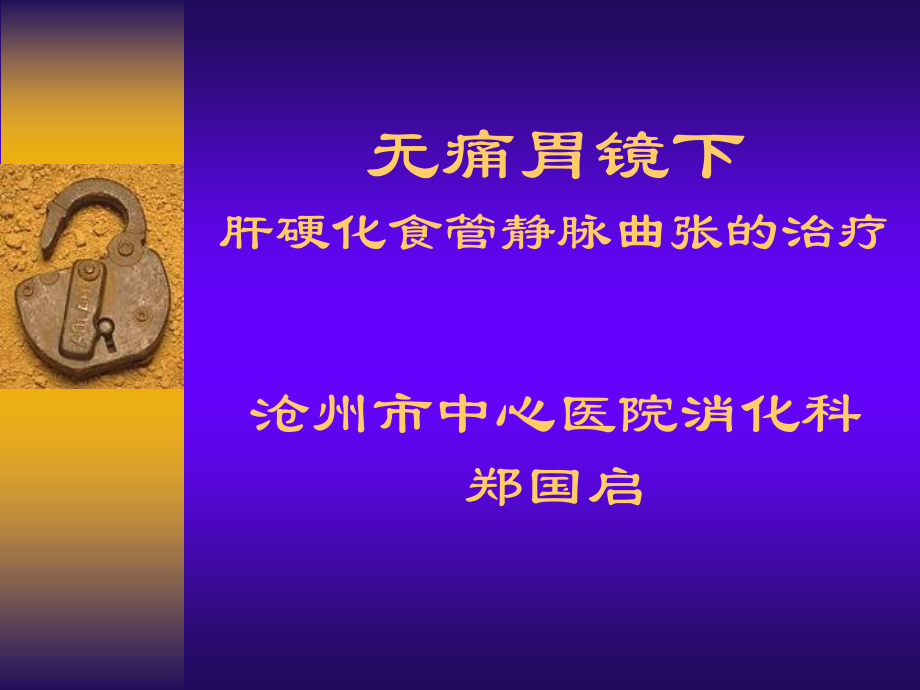 无痛胃镜下
肝硬化食管静脉曲张的治疗

沧州市中心医院消化科
郑国启